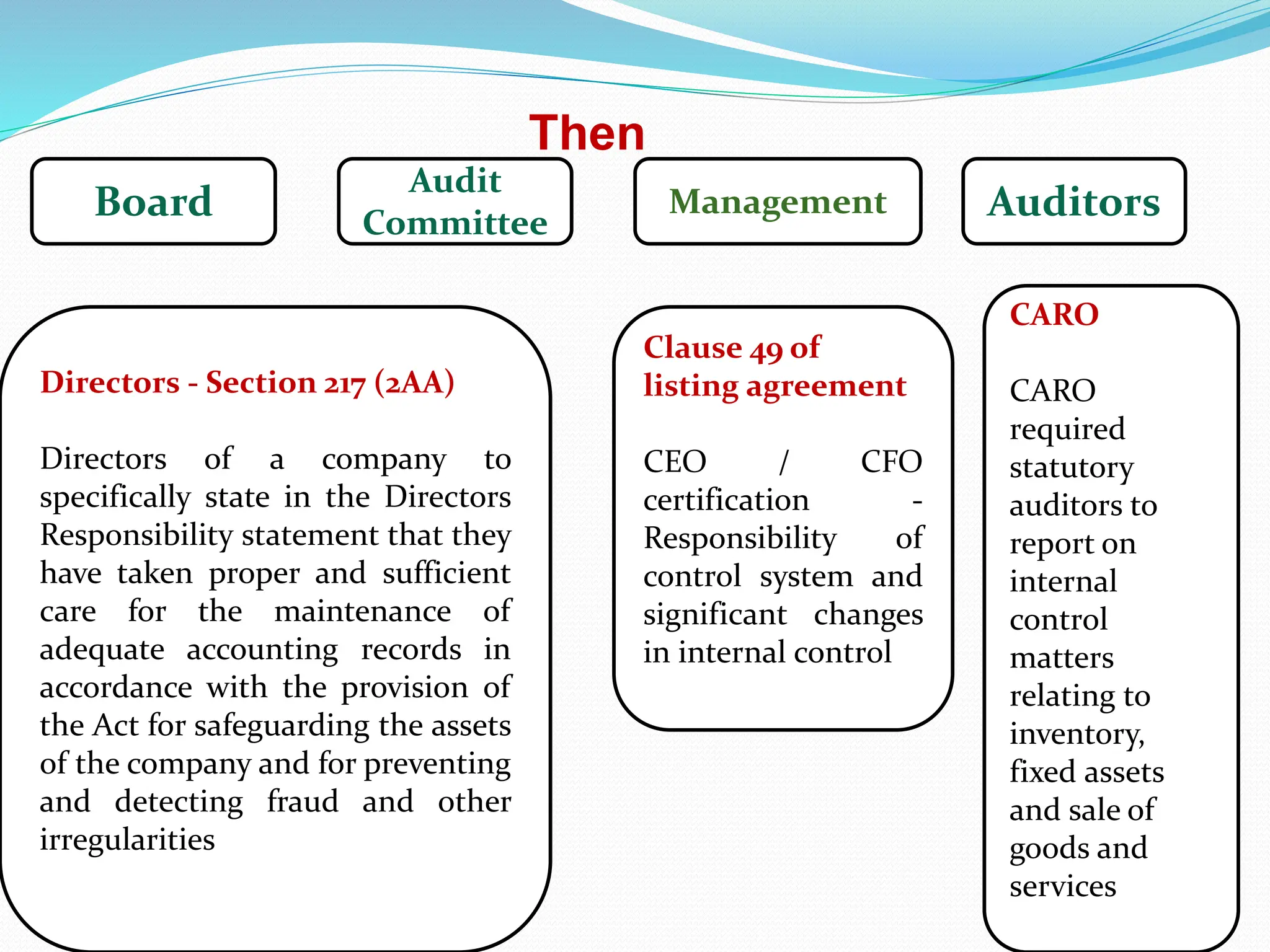 Then

Board

Audit Committee

Management

Auditors

Directors - Section 217 (2AA)

Directors of a company to specifically state in the Directors Responsibility statement that they have taken proper and sufficient care for the maintenance of adequate accounting records in accordance with the provision of the Act for safeguarding the assets of the company and for preventing and detecting fraud and other irregularities

Clause 49 of listing agreement

CEO / CFO certification - Responsibility of control system and significant changes in internal control

CARO

CARO required statutory auditors to report on internal control matters relating to inventory, fixed assets and sale of goods and services